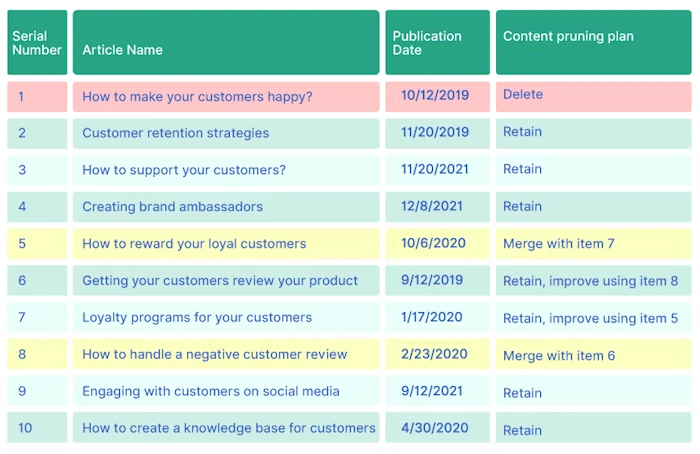 | Serial Number | Article Name | Publication Date | Content pruning plan |
|---|---|---|---|
| 1 | How to make your customers happy? | 10/12/2019 | Delete |
| 2 | Customer retention strategies | 11/20/2019 | Retain |
| 3 | How to support your customers? | 11/20/2021 | Retain |
| 4 | Creating brand ambassadors | 12/8/2021 | Retain |
| 5 | How to reward your loyal customers | 10/6/2020 | Merge with item 7 |
| 6 | Getting your customers review your product | 9/12/2019 | Retain, improve using item 8 |
| 7 | Loyalty programs for your customers | 1/17/2020 | Retain, improve using item 5 |
| 8 | How to handle a negative customer review | 2/23/2020 | Merge with item 6 |
| 9 | Engaging with customers on social media | 9/12/2021 | Retain |
| 10 | How to create a knowledge base for customers | 4/30/2020 | Retain |